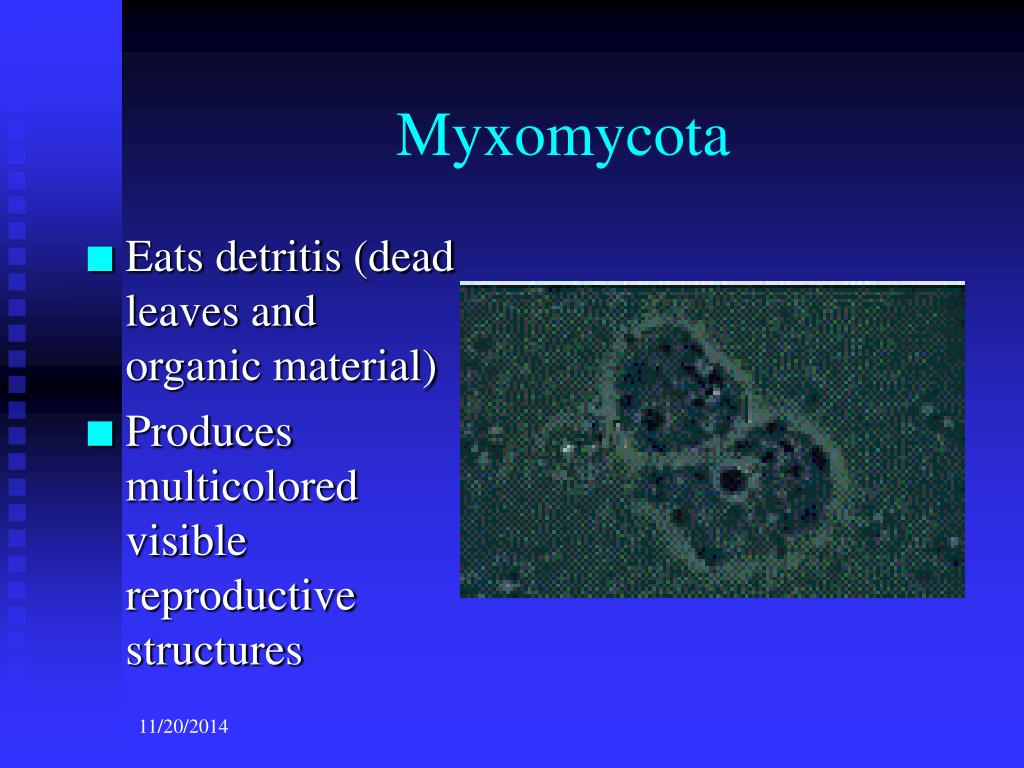 Myxomycota

Eats detritis (dead leaves and organic material)

Produces multicolored visible reproductive structures

11/20/2014